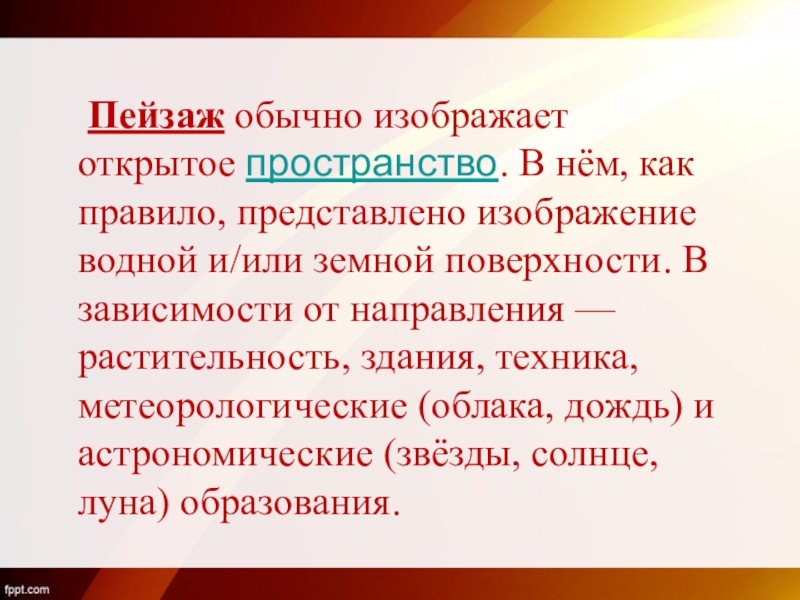 Пейзаж обычно изображает открытое пространство. В нём, как правило, представлено изображение водной и/или земной поверхности. В зависимости от направления — растительность, здания, техника, метеорологические (облака, дождь) и астрономические (звёзды, солнце, луна) образования.

fppt.com